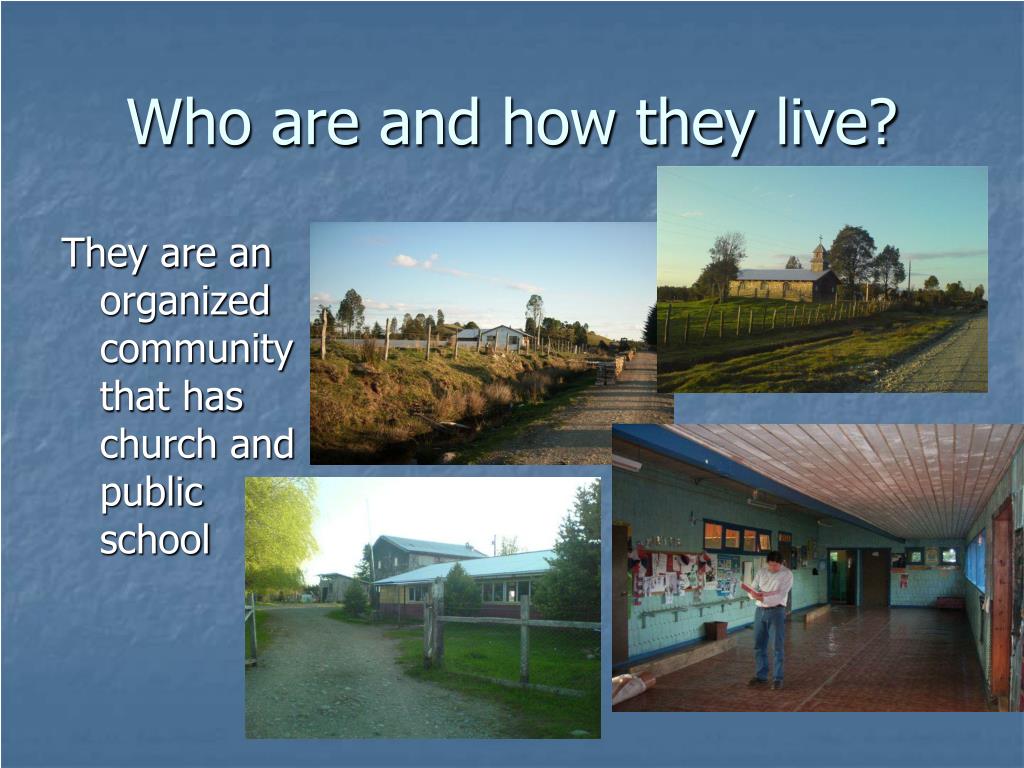 Who are and how they live?

They are an organized community that has church and public school